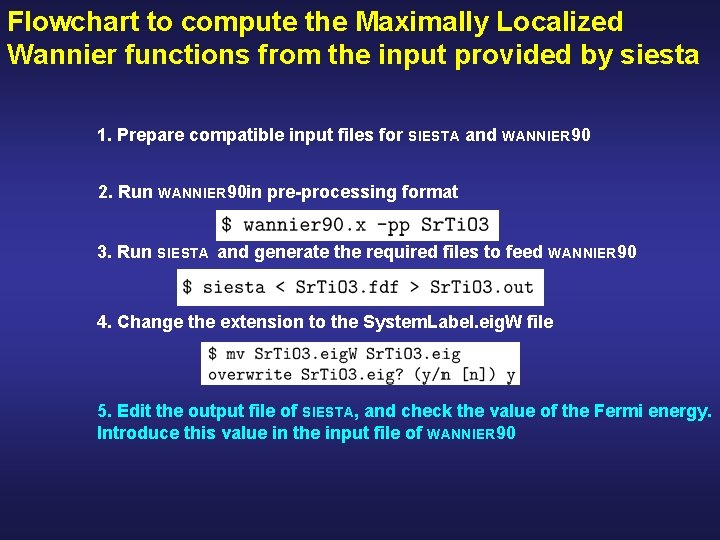 Flowchart to compute the Maximally Localized Wannier functions from the input provided by siesta

1. Prepare compatible input files for SIESTA and WANNIER90

2. Run WANNIER90in pre-processing format

$ wannier90.x -pp SrTiO3

3. Run SIESTA and generate the required files to feed WANNIER90

$ siesta < SrTiO3.fdf > SrTiO3.out

4. Change the extension to the SystemLabel.eigW file

$ mv SrTiO3.eigW SrTiO3.eig
overwrite SrTiO3.eig? (y/n [n]) y

5. Edit the output file of SIESTA, and check the value of the Fermi energy. Introduce this value in the input file of WANNIER90